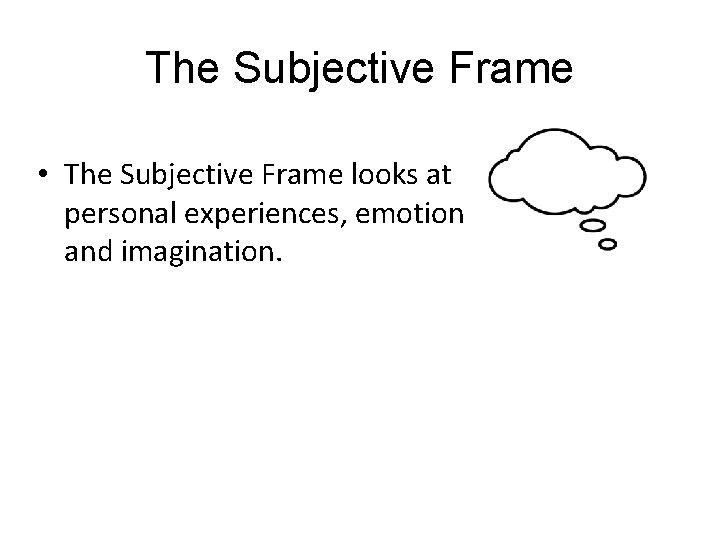 The Subjective Frame

• The Subjective Frame looks at personal experiences, emotion and imagination.